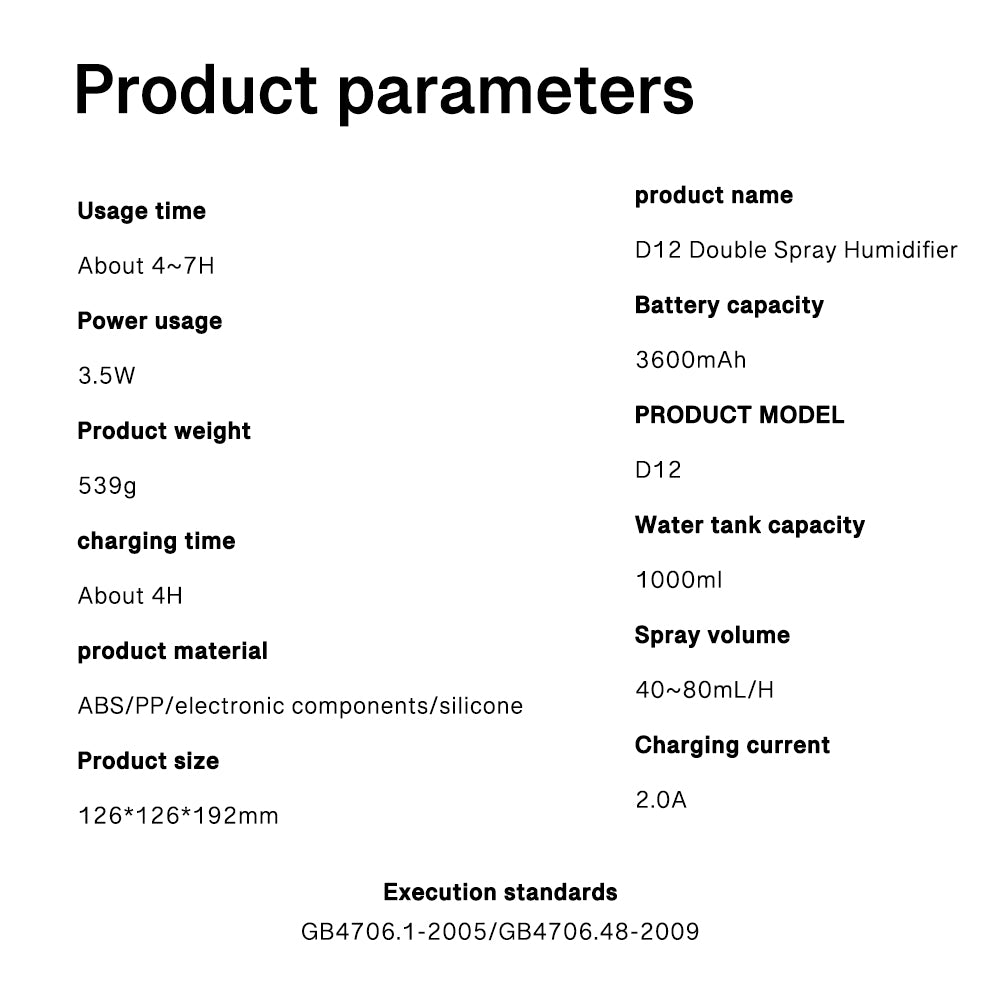 Product parameters

Usage time

About 4~7H

Power usage

3.5W

Product weight

539g

charging time

About 4H

product material

ABS/PP/electronic components/silicone

Product size

126*126*192mm

product name

D12 Double Spray Humidifier

Battery capacity

3600mAh

PRODUCT MODEL

D12

Water tank capacity

1000ml

Spray volume

40~80mL/H

Charging current

2.0A

Execution standards

GB4706.1-2005/GB4706.48-2009